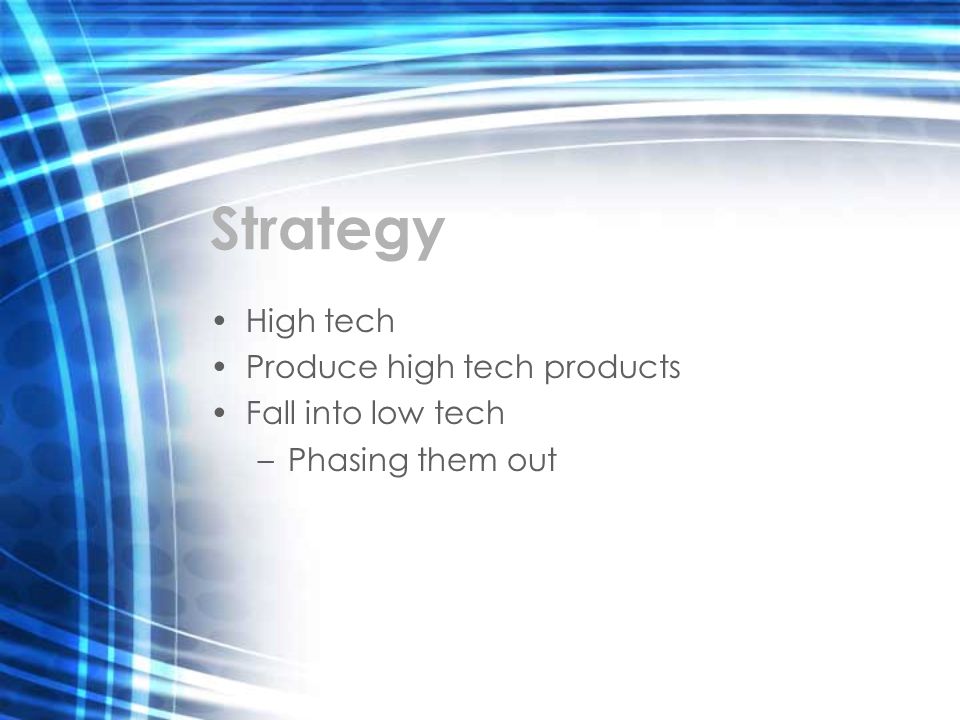 Strategy

• High tech
• Produce high tech products
• Fall into low tech
– Phasing them out